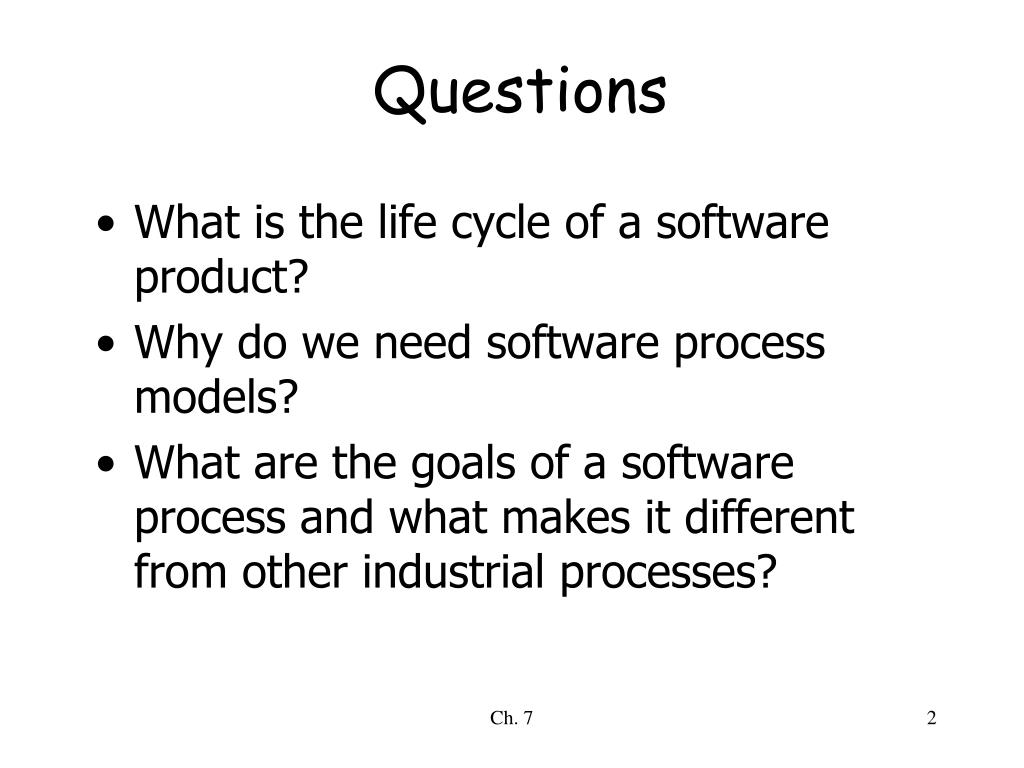 Questions

• What is the life cycle of a software product?
• Why do we need software process models?
• What are the goals of a software process and what makes it different from other industrial processes?

Ch. 7

2